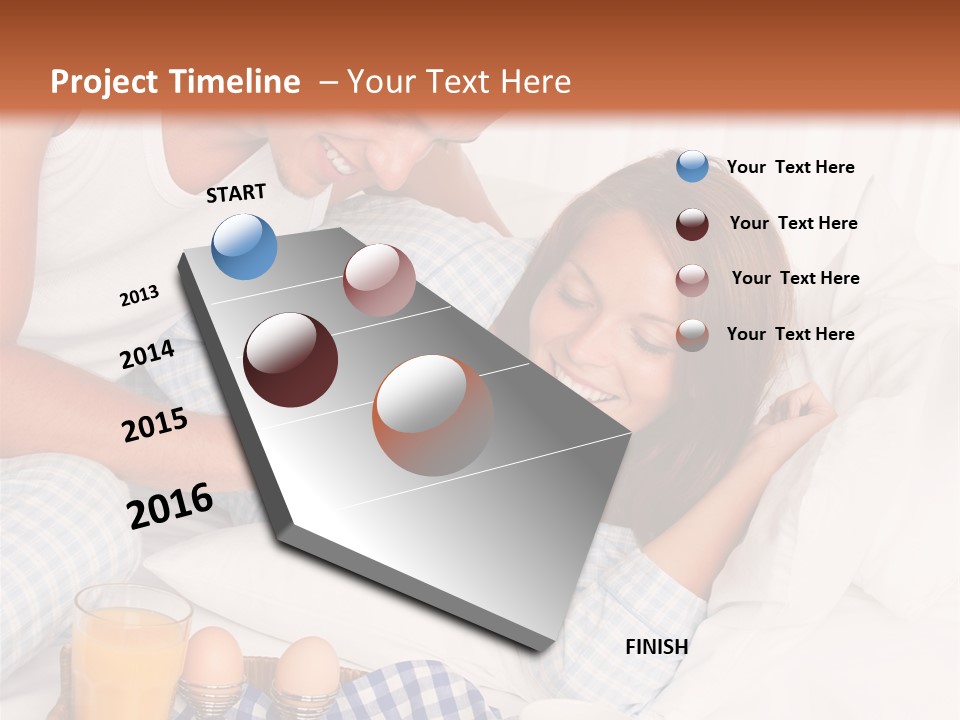 Project Timeline – Your Text Here

START

2013

2014

2015

2016

FINISH

Your Text Here

Your Text Here

Your Text Here

Your Text Here